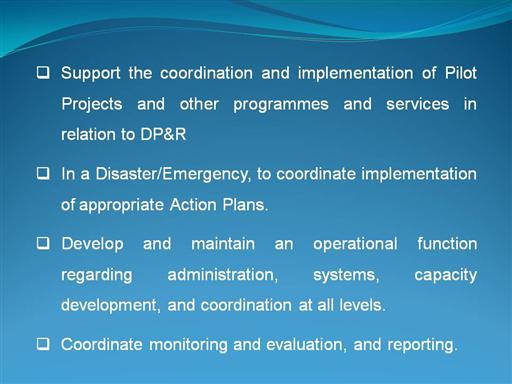 ❑ Support the coordination and implementation of Pilot Projects and other programmes and services in relation to DP&R

❑ In a Disaster/Emergency, to coordinate implementation of appropriate Action Plans.

❑ Develop and maintain an operational function regarding administration, systems, capacity development, and coordination at all levels.

❑ Coordinate monitoring and evaluation, and reporting.